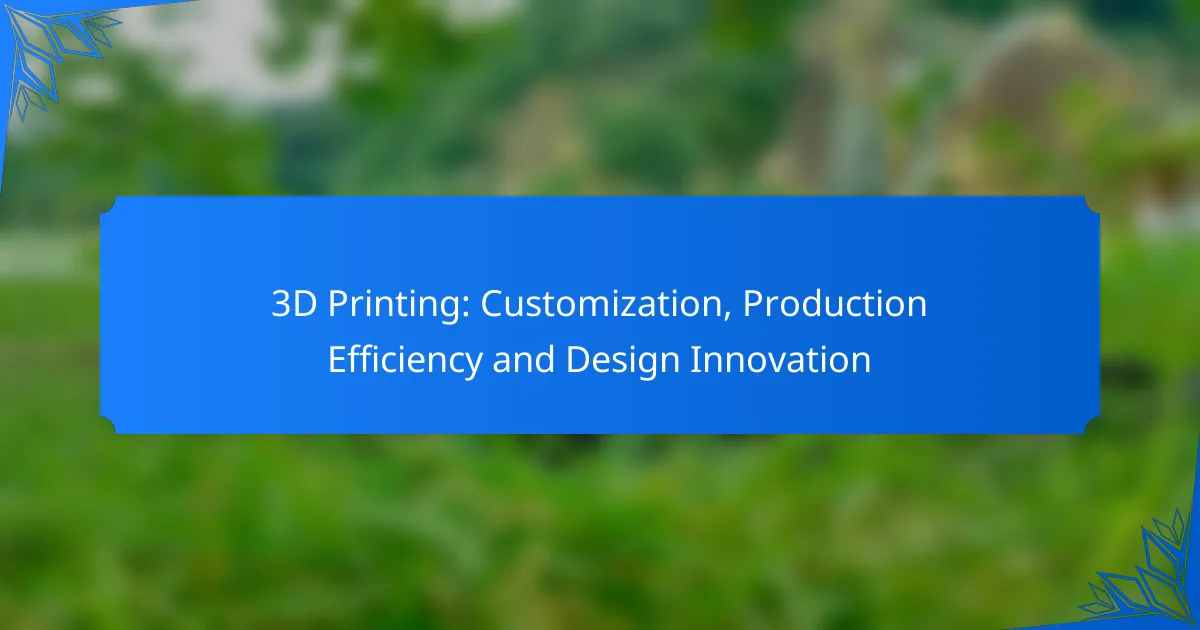 3D Printing: Customization, Production Efficiency and Design Innovation